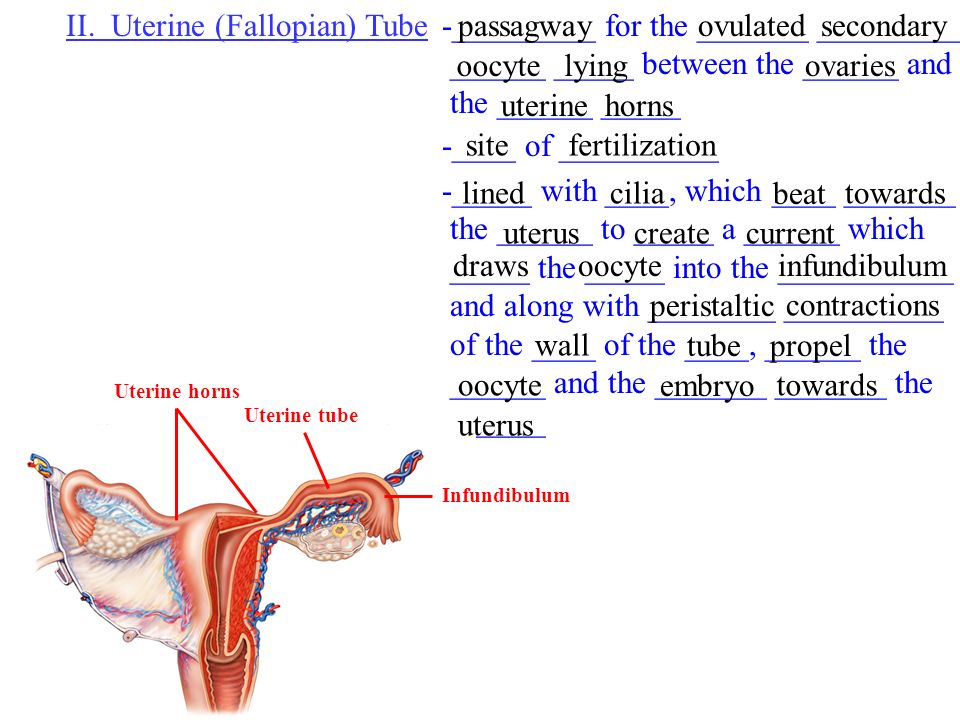 II. Uterine (Fallopian) Tube

- passagway for the ovulated secondary oocyte lying between the ovaries and the uterine horns

- site of fertilization

- lined with cilia, which beat towards the uterus to create a current which draws the oocyte into the infundibulum and along with peristaltic contractions of the wall of the tube, propel the oocyte and the embryo towards the uterus

Uterine horns

Uterine tube

Infundibulum